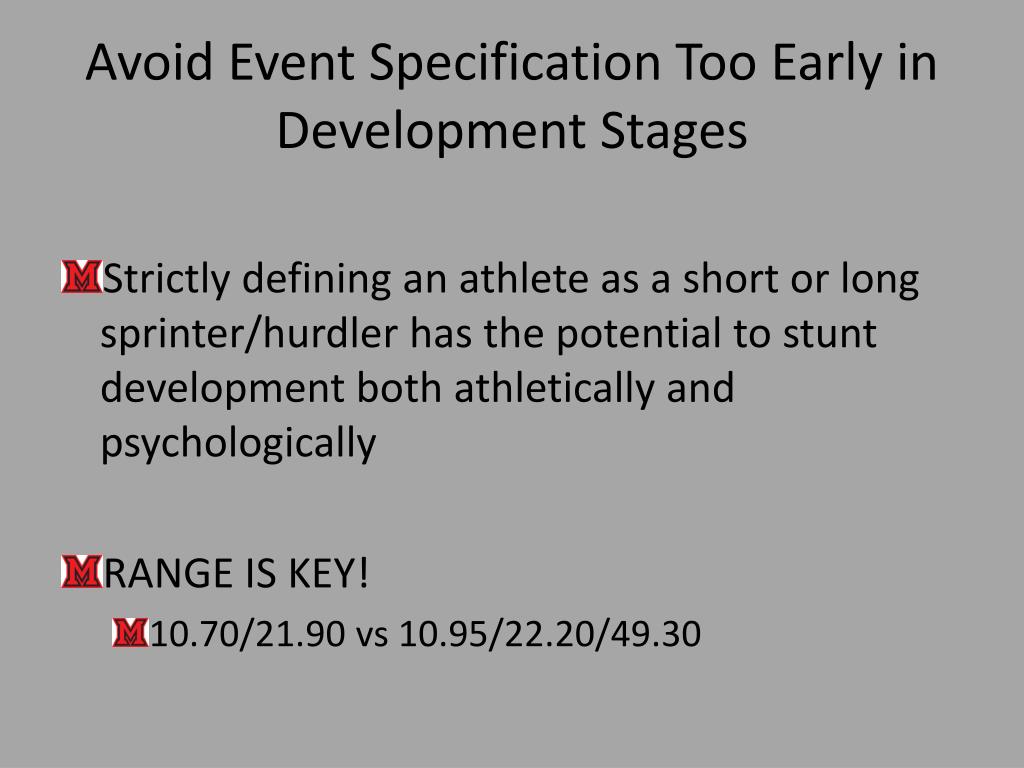 Avoid Event Specification Too Early in Development Stages

Strictly defining an athlete as a short or long sprinter/hurdler has the potential to stunt development both athletically and psychologically

RANGE IS KEY!

10.70/21.90 vs 10.95/22.20/49.30